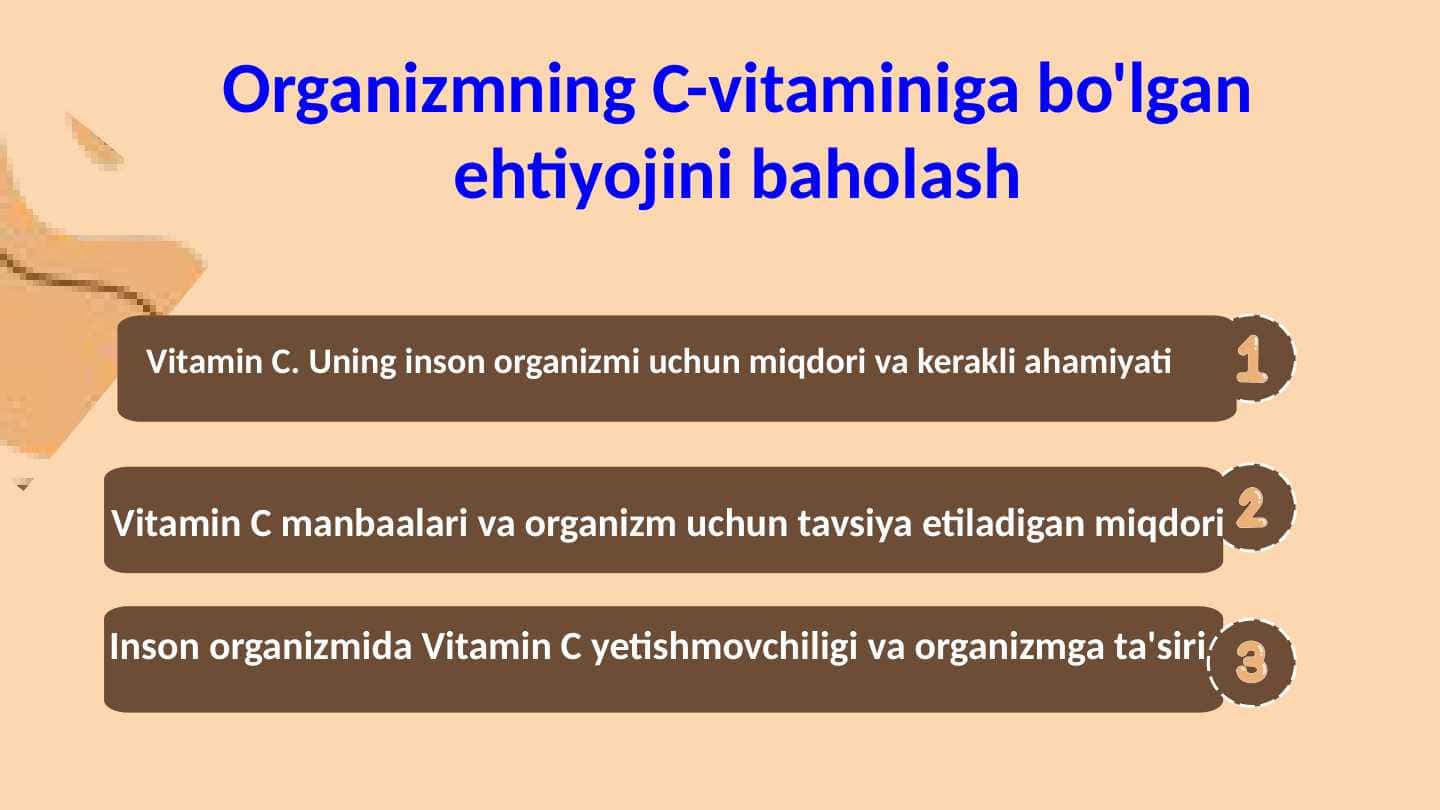 Organizmning C-vitaminiga bo'lgan ehtiyojini baholash

Vitamin C. Uning inson organizmi uchun miqdori va kerakli ahamiyati

1

Vitamin C manbaalari va organizm uchun tavsiya etiladigan miqdori

2

Inson organizmida Vitamin C yetishmovchiligi va organizmga ta'siri

3